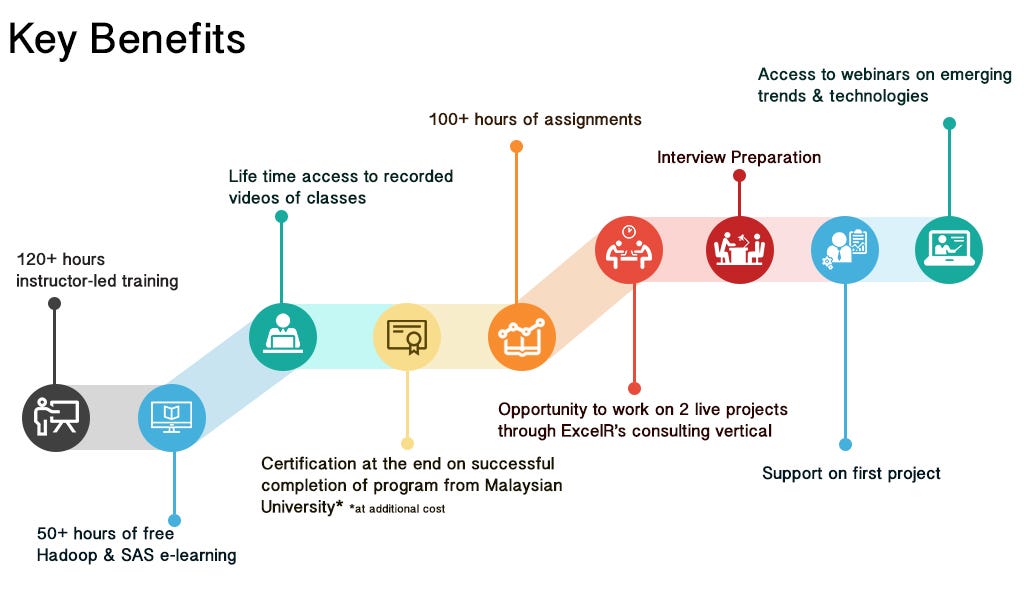 Key Benefits

120+ hours
instructor-led training

50+ hours of free
Hadoop & SAS e-learning

Life time access to recorded videos of classes

Certification at the end on successful completion of program from Malaysian University* *at additional cost

100+ hours of assignments

Opportunity to work on 2 live projects through ExcelR's consulting vertical

Interview Preparation

Support on first project

Access to webinars on emerging trends & technologies